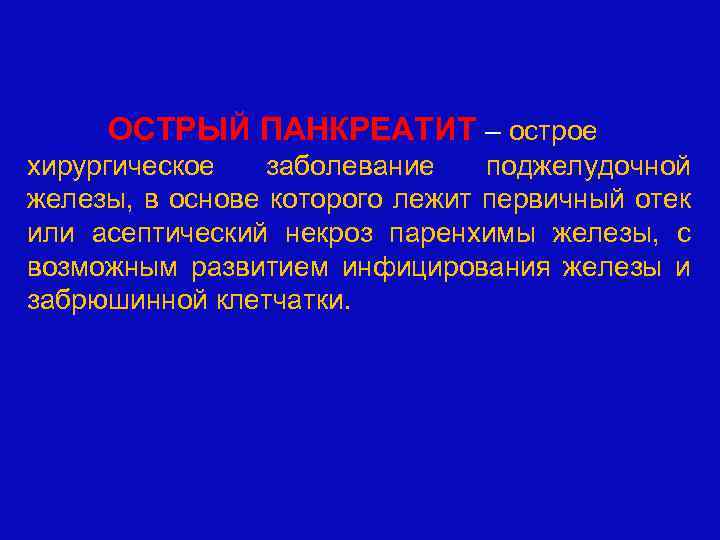 ОСТРЫЙ ПАНКРЕАТИТ – острое хирургическое заболевание поджелудочной железы, в основе которого лежит первичный отек или асептический некроз паренхимы железы, с возможным развитием инфицирования железы и забрюшинной клетчатки.